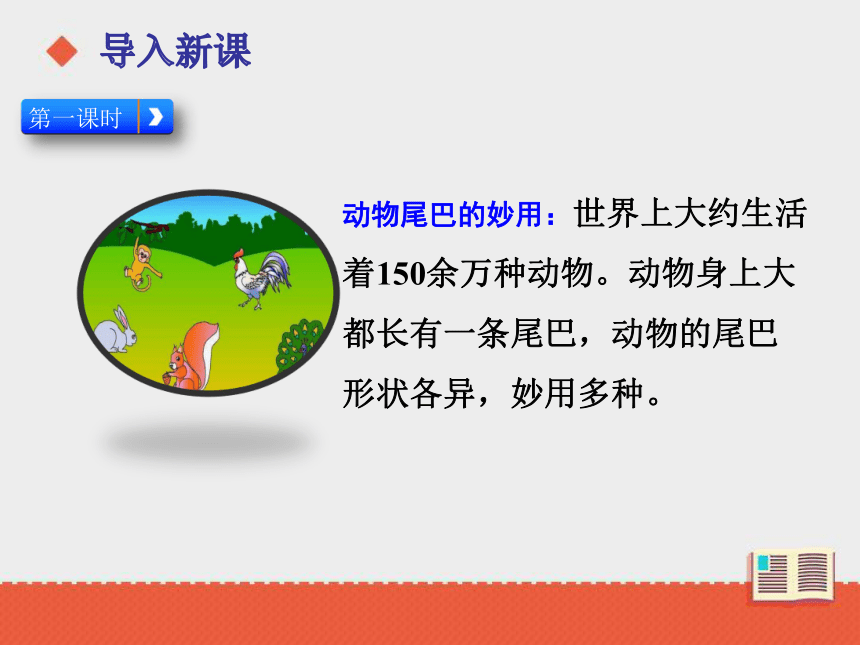 导入新课

第一课时

动物尾巴的妙用：世界上大约生活着150余万种动物。动物身上大都长有一条尾巴，动物的尾巴形状各异，妙用多种。